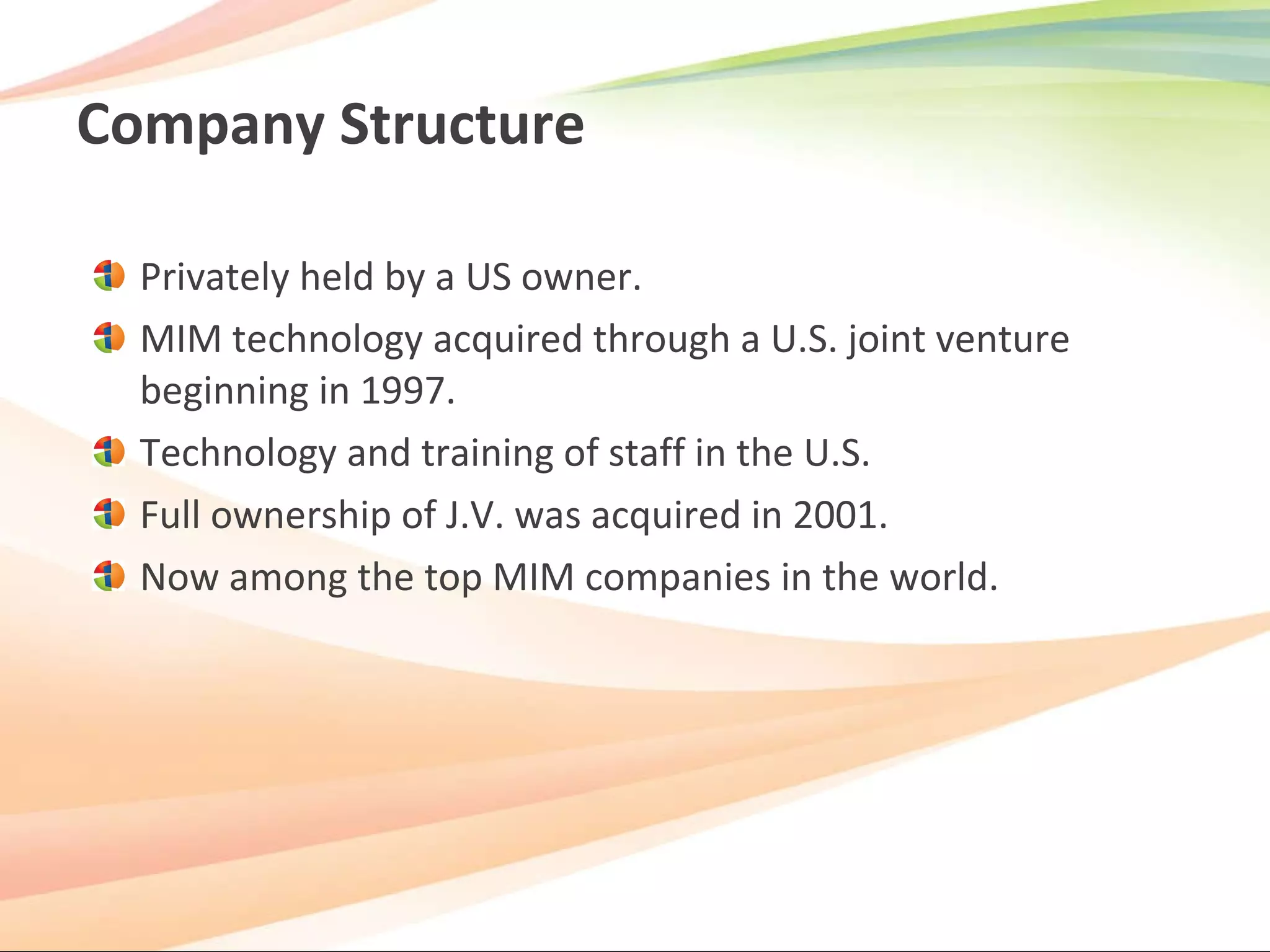 Company Structure

Privately held by a US owner.

MIM technology acquired through a U.S. joint venture beginning in 1997.

Technology and training of staff in the U.S.

Full ownership of J.V. was acquired in 2001.

Now among the top MIM companies in the world.